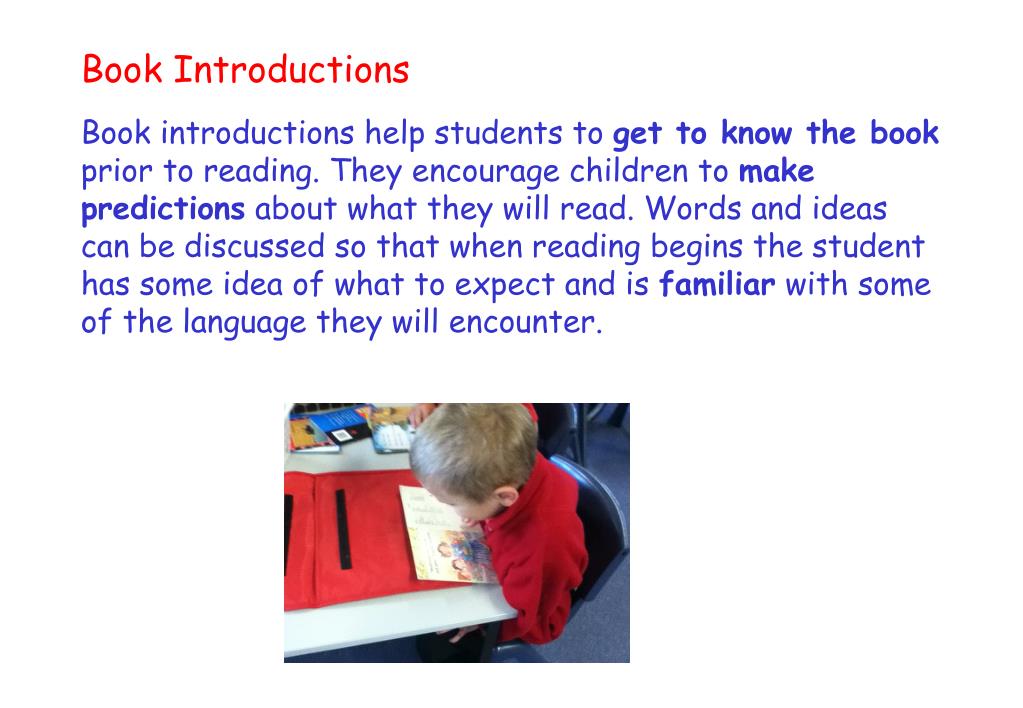 Book Introductions

Book introductions help students to get to know the book prior to reading. They encourage children to make predictions about what they will read. Words and ideas can be discussed so that when reading begins the student has some idea of what to expect and is familiar with some of the language they will encounter.